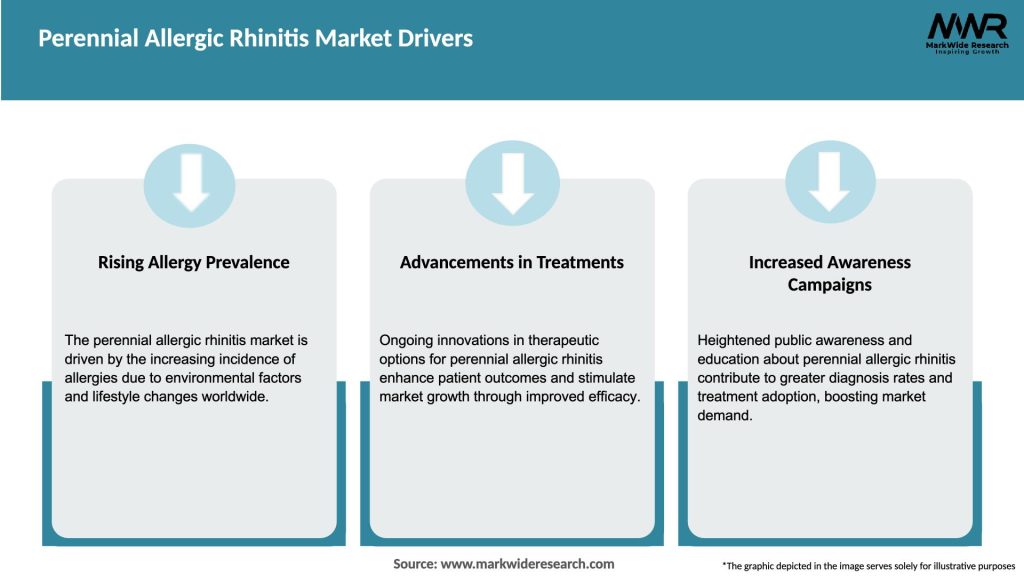 Perennial Allergic Rhinitis Market Drivers

MWR
MarkWide Research
Inspiring Growth

Rising Allergy Prevalence

The perennial allergic rhinitis market is driven by the increasing incidence of allergies due to environmental factors and lifestyle changes worldwide.

Advancements in Treatments

Ongoing innovations in therapeutic options for perennial allergic rhinitis enhance patient outcomes and stimulate market growth through improved efficacy.

Increased Awareness Campaigns

Heightened public awareness and education about perennial allergic rhinitis contribute to greater diagnosis rates and treatment adoption, boosting market demand.

Source: www.markwideresearch.com

*The graphic depicted in the image serves solely for illustrative purposes